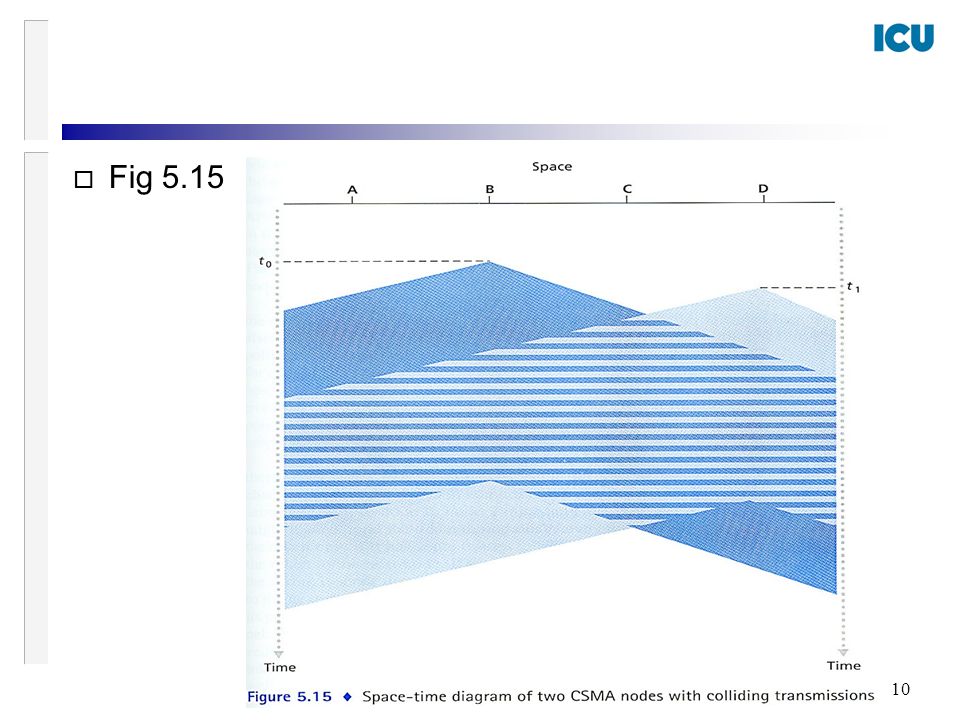 ICU

□ Fig 5.15

Space

A B C D

$t_0$

$t_1$

Time

Time

Figure 5.15 ◆ Space-time diagram of two CSMA nodes with colliding transmissions

10